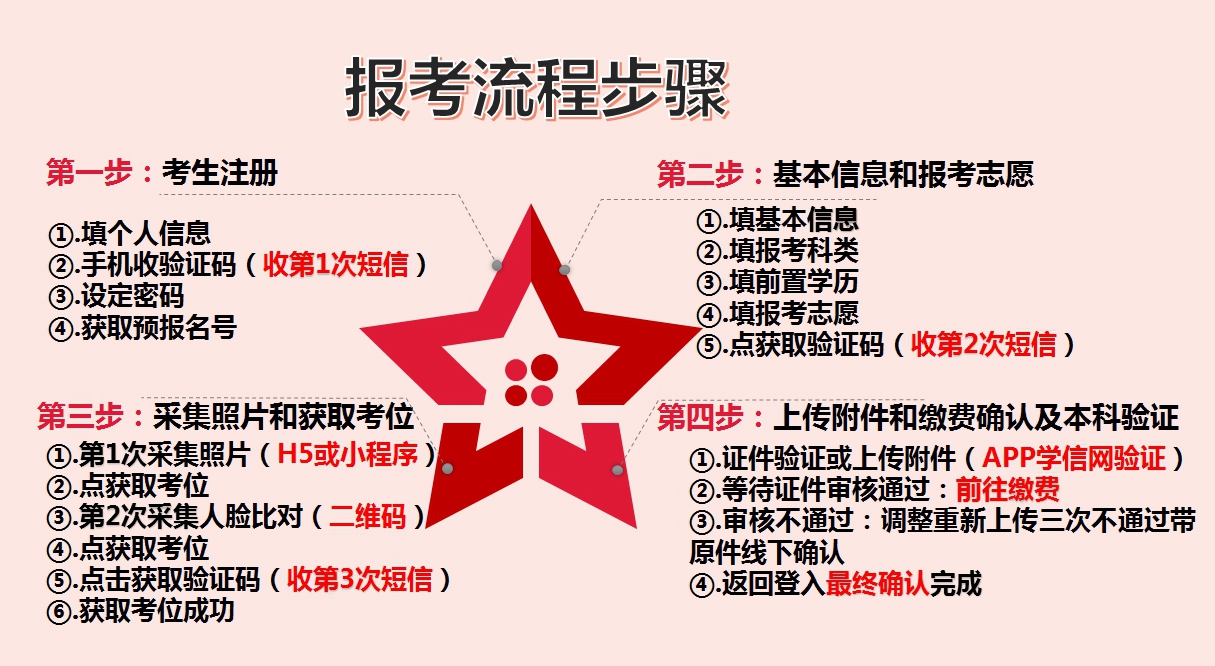 报考流程步骤

第一步：考生注册

①.填个人信息
②.手机收验证码（收第1次短信）
③.设定密码
④.获取预报名号

第二步：基本信息和报考志愿

①.填基本信息
②.填报考科类
③.填前置学历
④.填报考志愿
⑤.点获取验证码（收第2次短信）

第三步：采集照片和获取考位

①.第1次采集照片（H5或小程序）
②.点获取考位
③.第2次采集人脸比对（二维码）
④.点获取考位
⑤.点击获取验证码（收第3次短信）
⑥.获取考位成功

第四步：上传附件和缴费确认及本科验证

①.证件验证或上传附件（APP学信网验证）
②.等待证件审核通过：前往缴费
③.审核不通过：调整重新上传三次不通过带原件线下确认
④.返回登入最终确认完成